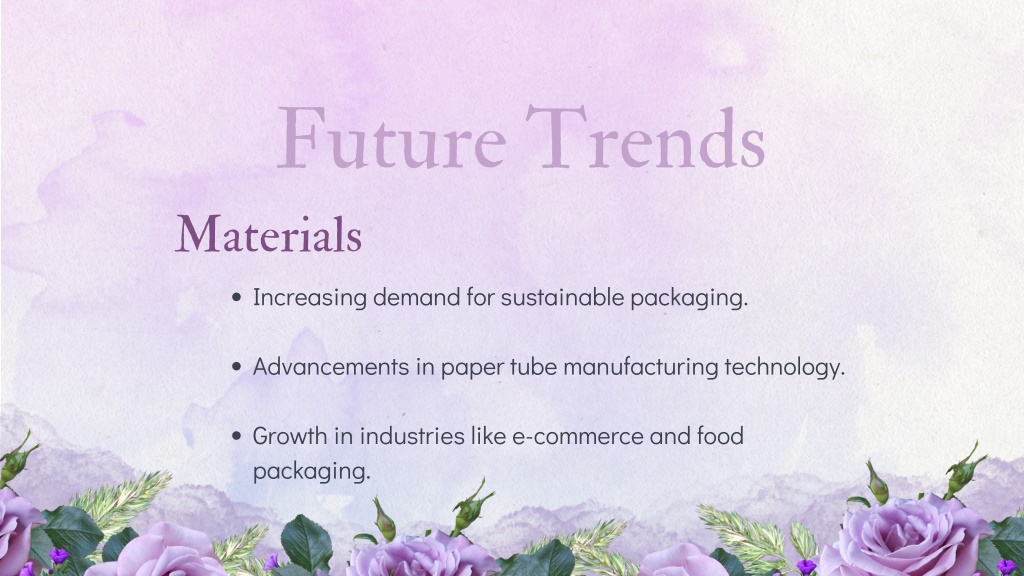 Future Trends

Materials

• Increasing demand for sustainable packaging.

• Advancements in paper tube manufacturing technology.

• Growth in industries like e-commerce and food packaging.